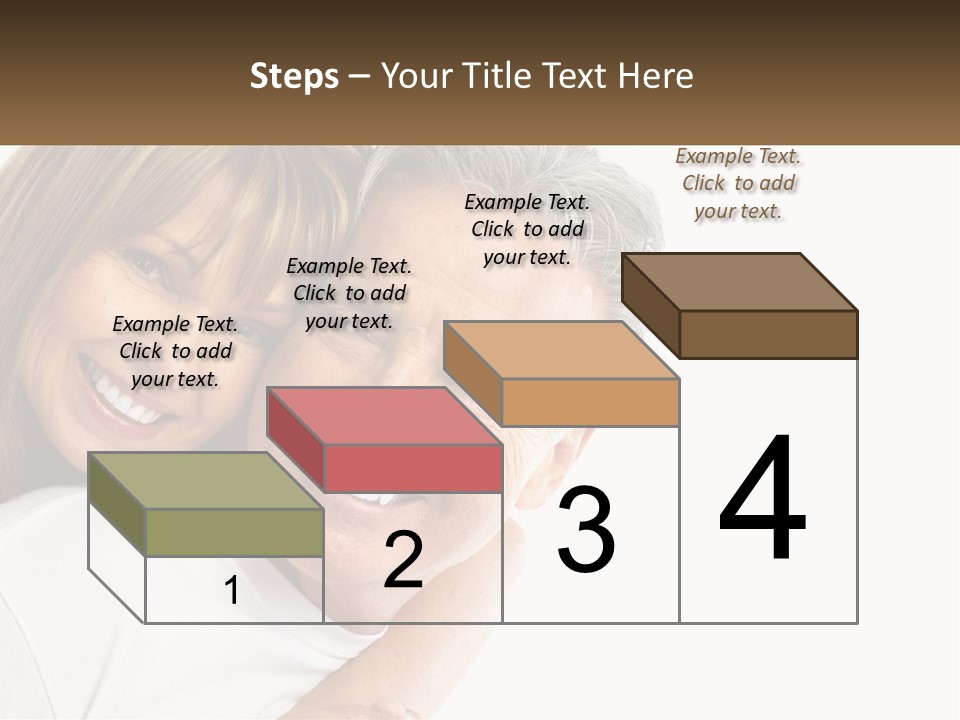 Steps – Your Title Text Here

Example Text. Click to add your text.

Example Text. Click to add your text.

Example Text. Click to add your text.

Example Text. Click to add your text.

1

2

3

4